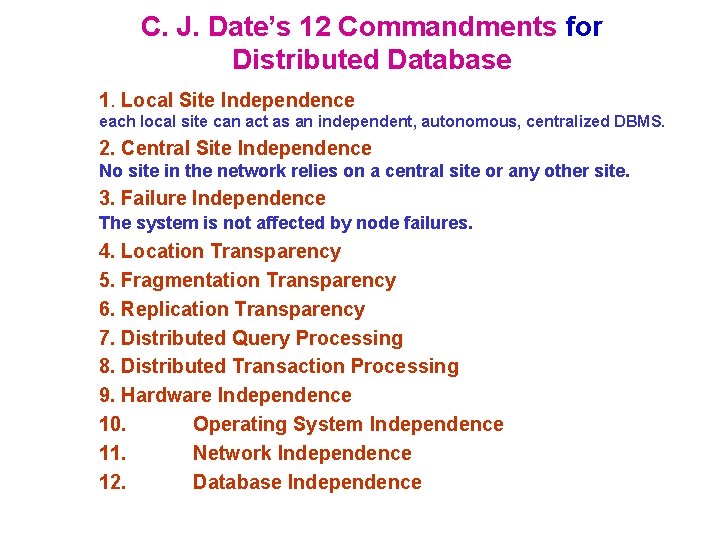 C. J. Date's 12 Commandments for Distributed Database

1. Local Site Independence
each local site can act as an independent, autonomous, centralized DBMS.

2. Central Site Independence
No site in the network relies on a central site or any other site.

3. Failure Independence
The system is not affected by node failures.

4. Location Transparency

5. Fragmentation Transparency

6. Replication Transparency

7. Distributed Query Processing

8. Distributed Transaction Processing

9. Hardware Independence

10. Operating System Independence

11. Network Independence

12. Database Independence